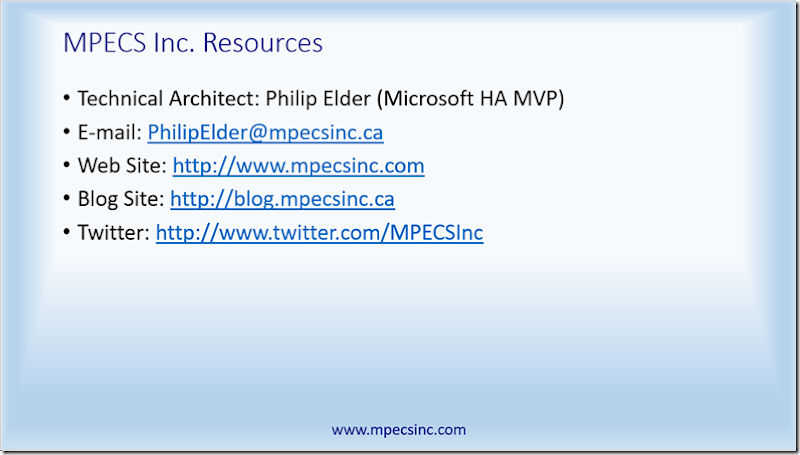 MPECS Inc. Resources

• Technical Architect: Philip Elder (Microsoft HA MVP)
• E-mail: PhilipElder@mpecsinc.ca
• Web Site: http://www.mpecsinc.com
• Blog Site: http://blog.mpecsinc.ca
• Twitter: http://www.twitter.com/MPECSInc

www.mpecsinc.com